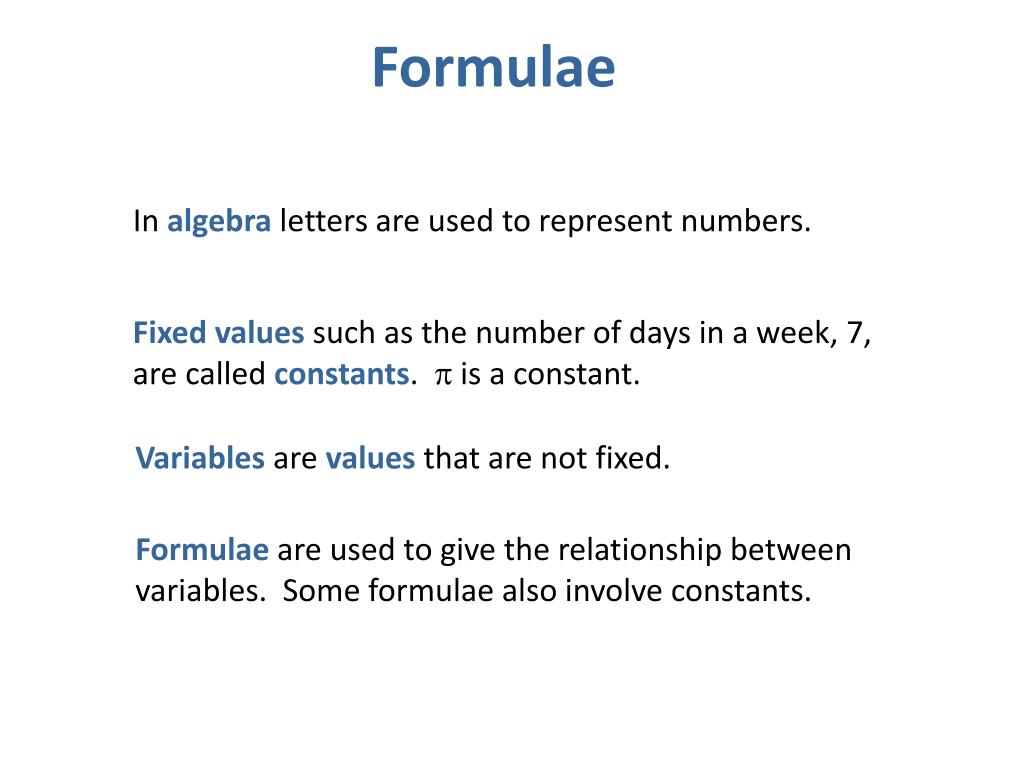 Formulae

In algebra letters are used to represent numbers.

Fixed values such as the number of days in a week, 7, are called constants. $\pi$ is a constant.

Variables are values that are not fixed.

Formulae are used to give the relationship between variables. Some formulae also involve constants.